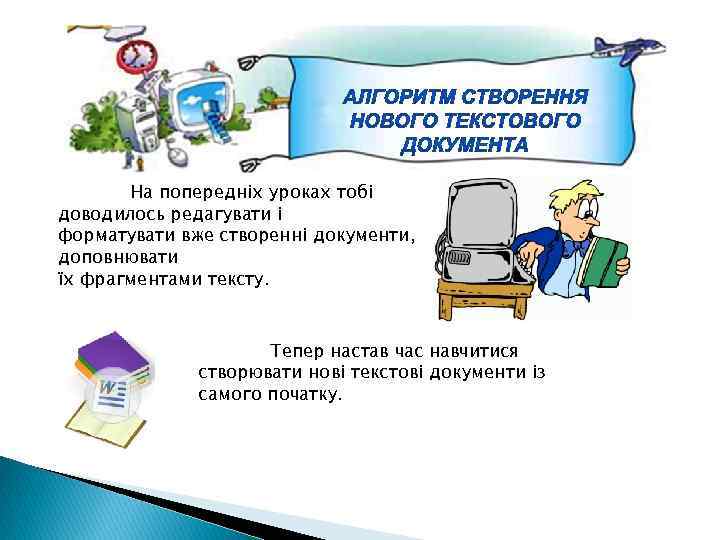 АЛГОРИТМ СТВОРЕННЯ НОВОГО ТЕКСТОВОГО ДОКУМЕНТА

На попередніх уроках тобі доводилось редагувати і форматувати вже створенні документи, доповнювати їх фрагментами тексту.

Тепер настав час навчитися створювати нові текстові документи із самого початку.